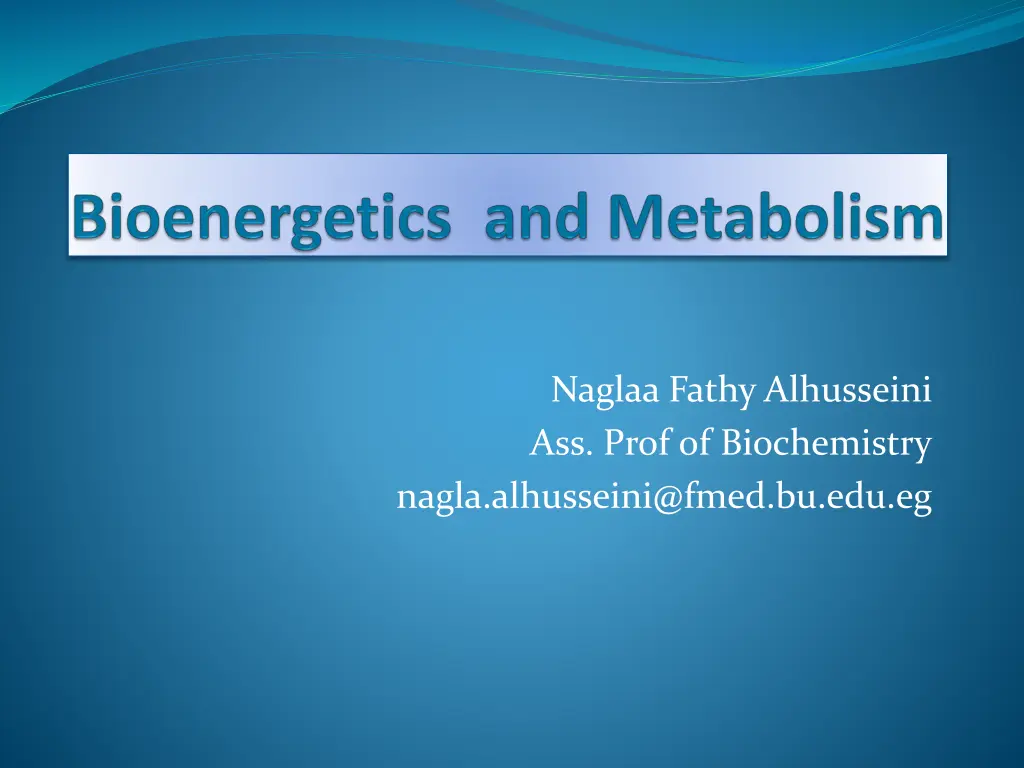 Bioenergetics and Metabolism

Naglaa Fathy Alhusseini
Ass. Prof of Biochemistry
nagla.alhusseini@fmed.bu.edu.eg